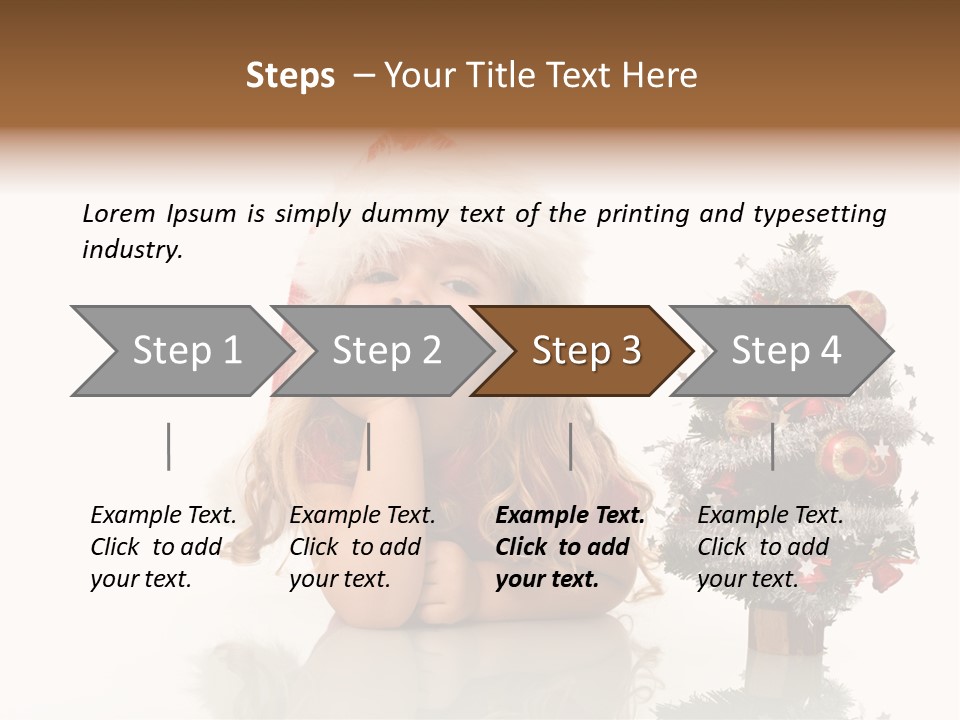 Steps – Your Title Text Here

Lorem Ipsum is simply dummy text of the printing and typesetting industry.

Step 1

Step 2

Step 3

Step 4

Example Text. Click to add your text.

Example Text. Click to add your text.

Example Text. Click to add your text.

Example Text. Click to add your text.